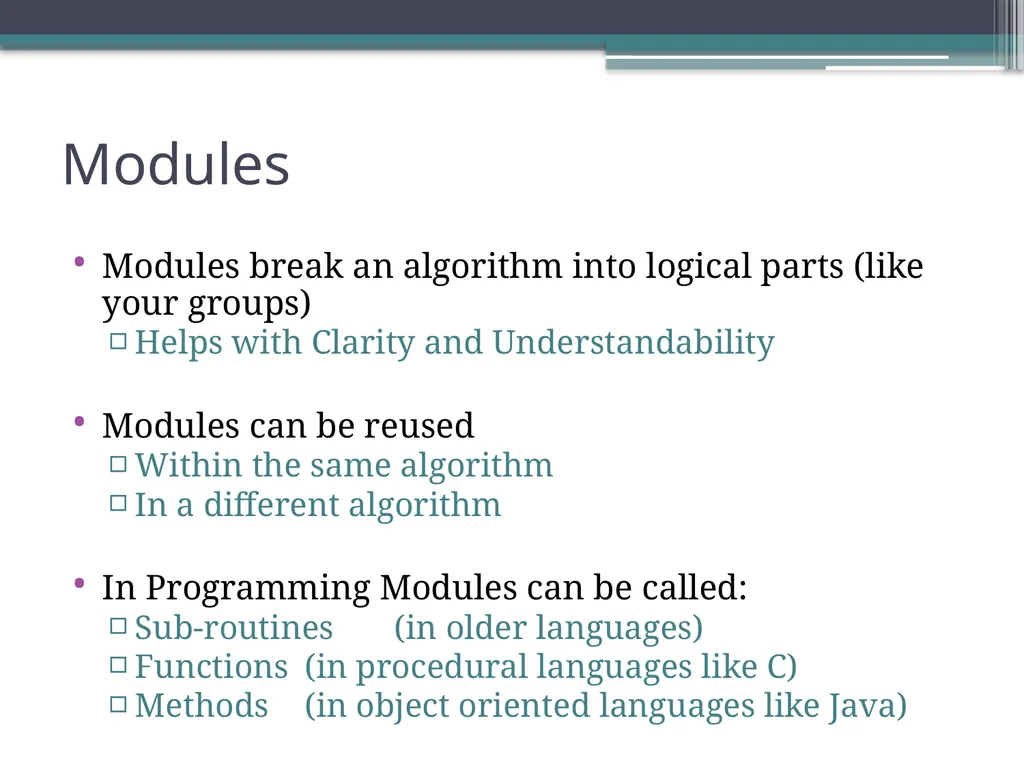 Modules

• Modules break an algorithm into logical parts (like your groups)
 ▫ Helps with Clarity and Understandability

• Modules can be reused
 ▫ Within the same algorithm
 ▫ In a different algorithm

• In Programming Modules can be called:
 ▫ Sub-routines (in older languages)
 ▫ Functions (in procedural languages like C)
 ▫ Methods (in object oriented languages like Java)